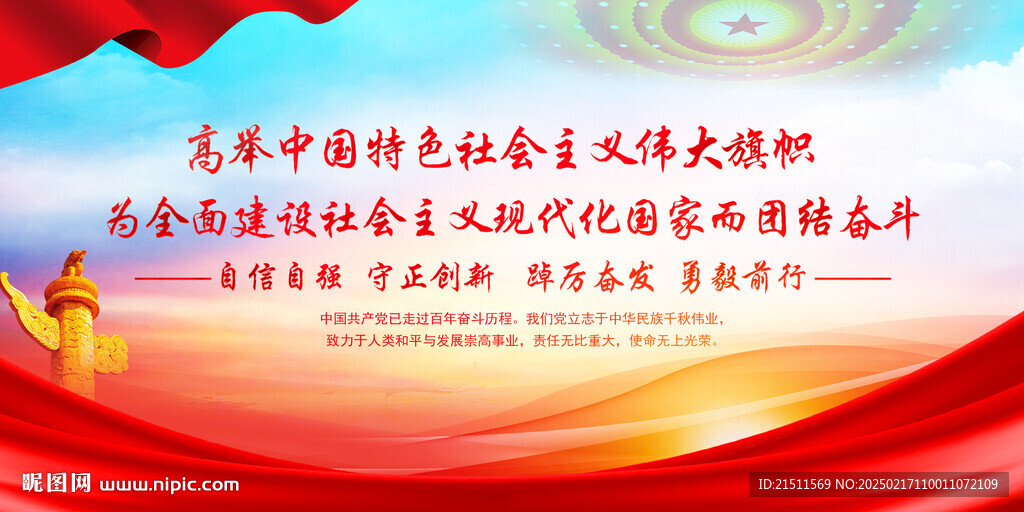 高举中国特色社会主义伟大旗帜
为全面建设社会主义现代化国家而团结奋斗
——自信自强 守正创新 踔厉奋发 勇毅前行——

中国共产党已走过百年奋斗历程。我们党立志于中华民族千秋伟业，致力于人类和平与发展崇高事业，责任无比重大，使命无上光荣。

昵图网 www.nipic.com
ID:21511569 NO:20250217110011072109